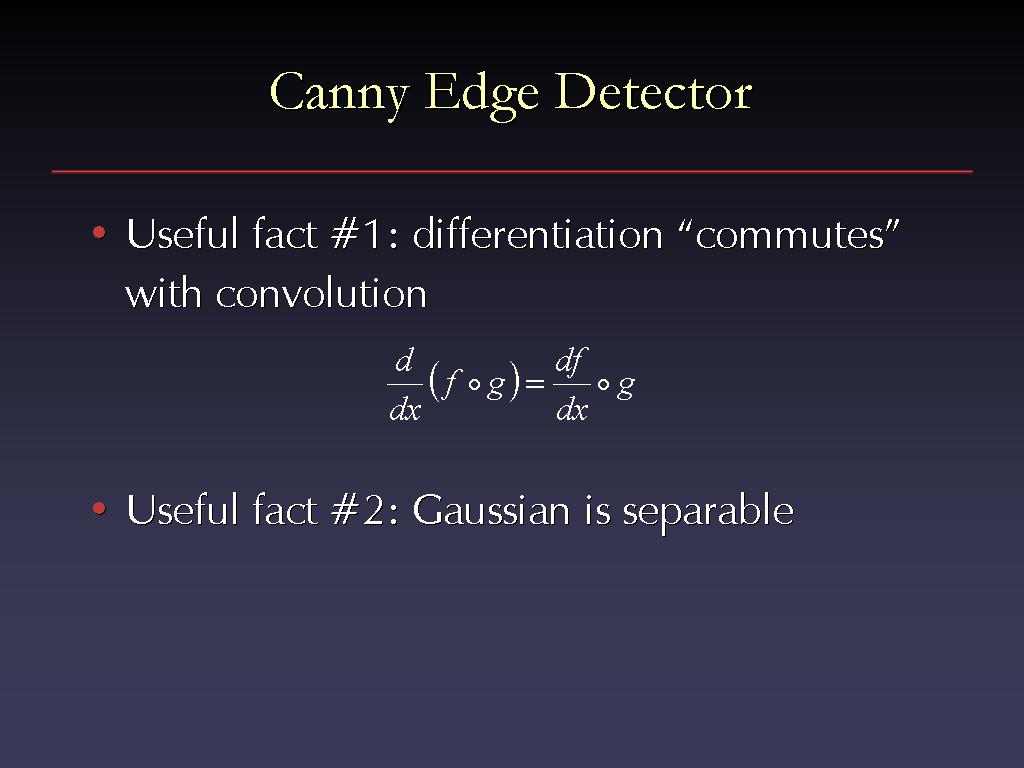 Canny Edge Detector

• Useful fact #1: differentiation “commutes” with convolution

$\frac{d}{dx}(f \circ g) = \frac{df}{dx} \circ g$

• Useful fact #2: Gaussian is separable